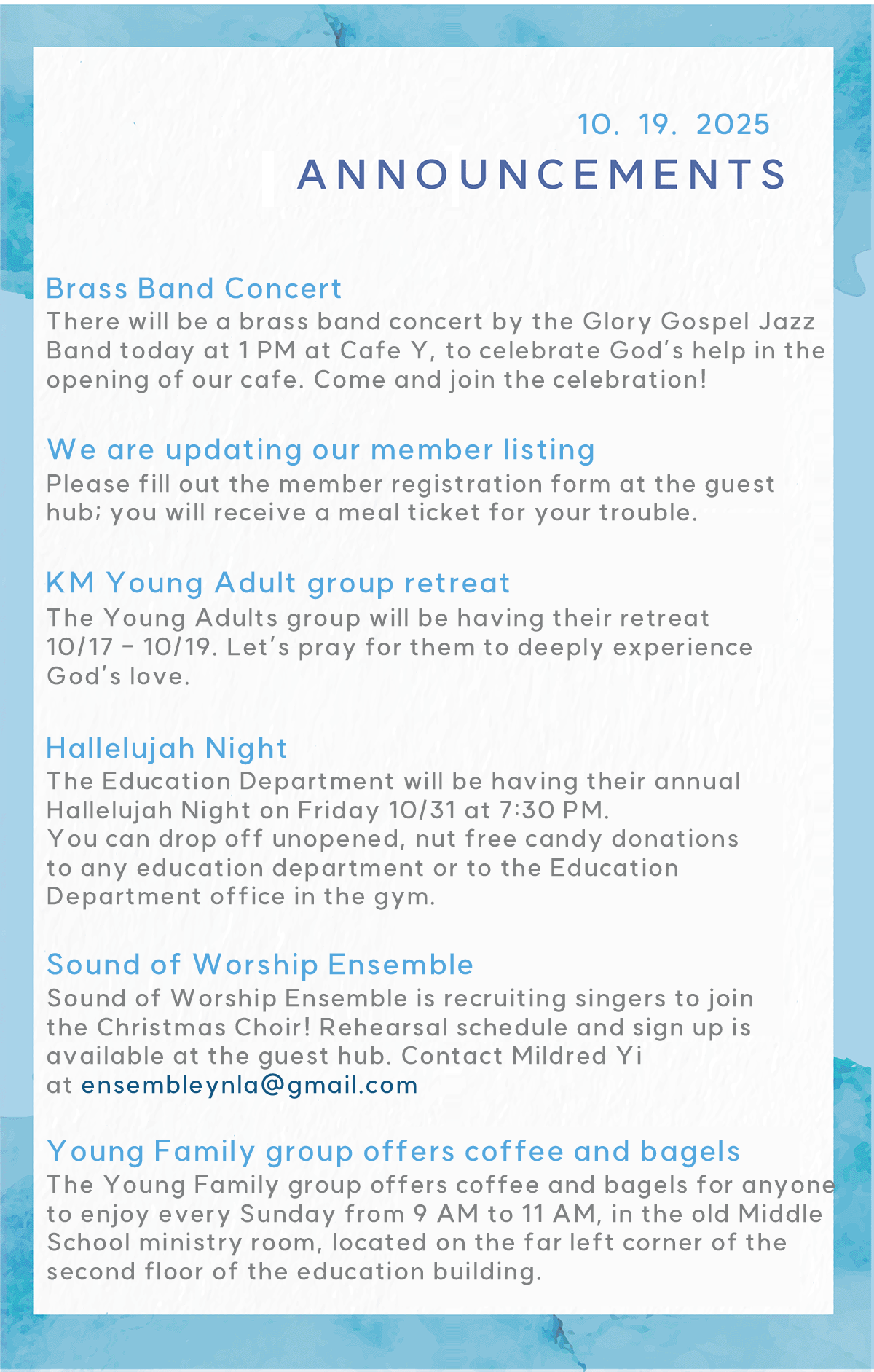 10. 19. 2025
ANNOUNCEMENTS

Brass Band Concert
There will be a brass band concert by the Glory Gospel Jazz Band today at 1 PM at Cafe Y, to celebrate God's help in the opening of our cafe. Come and join the celebration!

We are updating our member listing
Please fill out the member registration form at the guest hub; you will receive a meal ticket for your trouble.

KM Young Adult group retreat
The Young Adults group will be having their retreat 10/17 - 10/19. Let's pray for them to deeply experience God's love.

Hallelujah Night
The Education Department will be having their annual Hallelujah Night on Friday 10/31 at 7:30 PM.
You can drop off unopened, nut free candy donations to any education department or to the Education Department office in the gym.

Sound of Worship Ensemble
Sound of Worship Ensemble is recruiting singers to join the Christmas Choir! Rehearsal schedule and sign up is available at the guest hub. Contact Mildred Yi at ensembleynla@gmail.com

Young Family group offers coffee and bagels
The Young Family group offers coffee and bagels for anyone to enjoy every Sunday from 9 AM to 11 AM, in the old Middle School ministry room, located on the far left corner of the second floor of the education building.